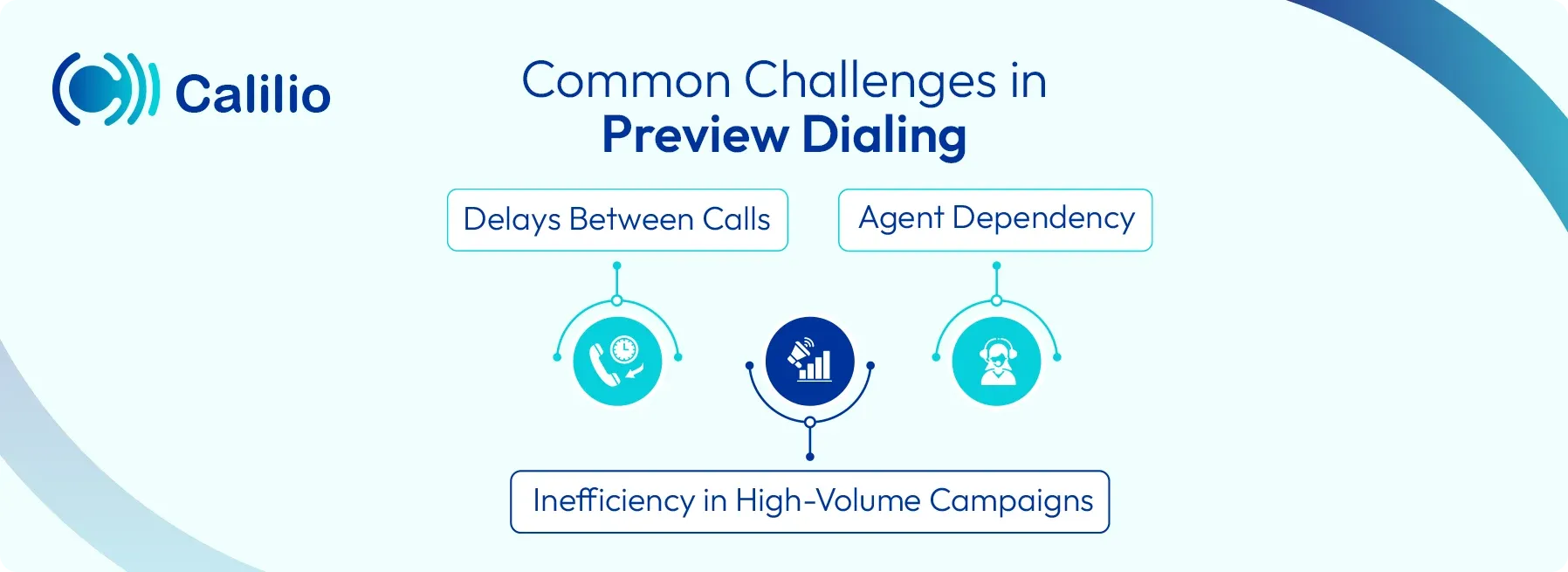 Calilio

Common Challenges in
Preview Dialing

Delays Between Calls

Agent Dependency

Inefficiency in High-Volume Campaigns